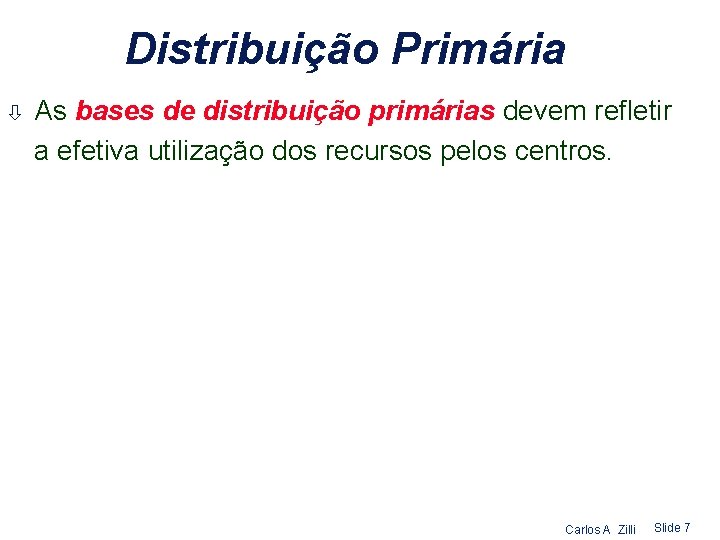 Distribuição Primária

⇩ As bases de distribuição primárias devem refletir a efetiva utilização dos recursos pelos centros.

Carlos A Zilli Slide 7